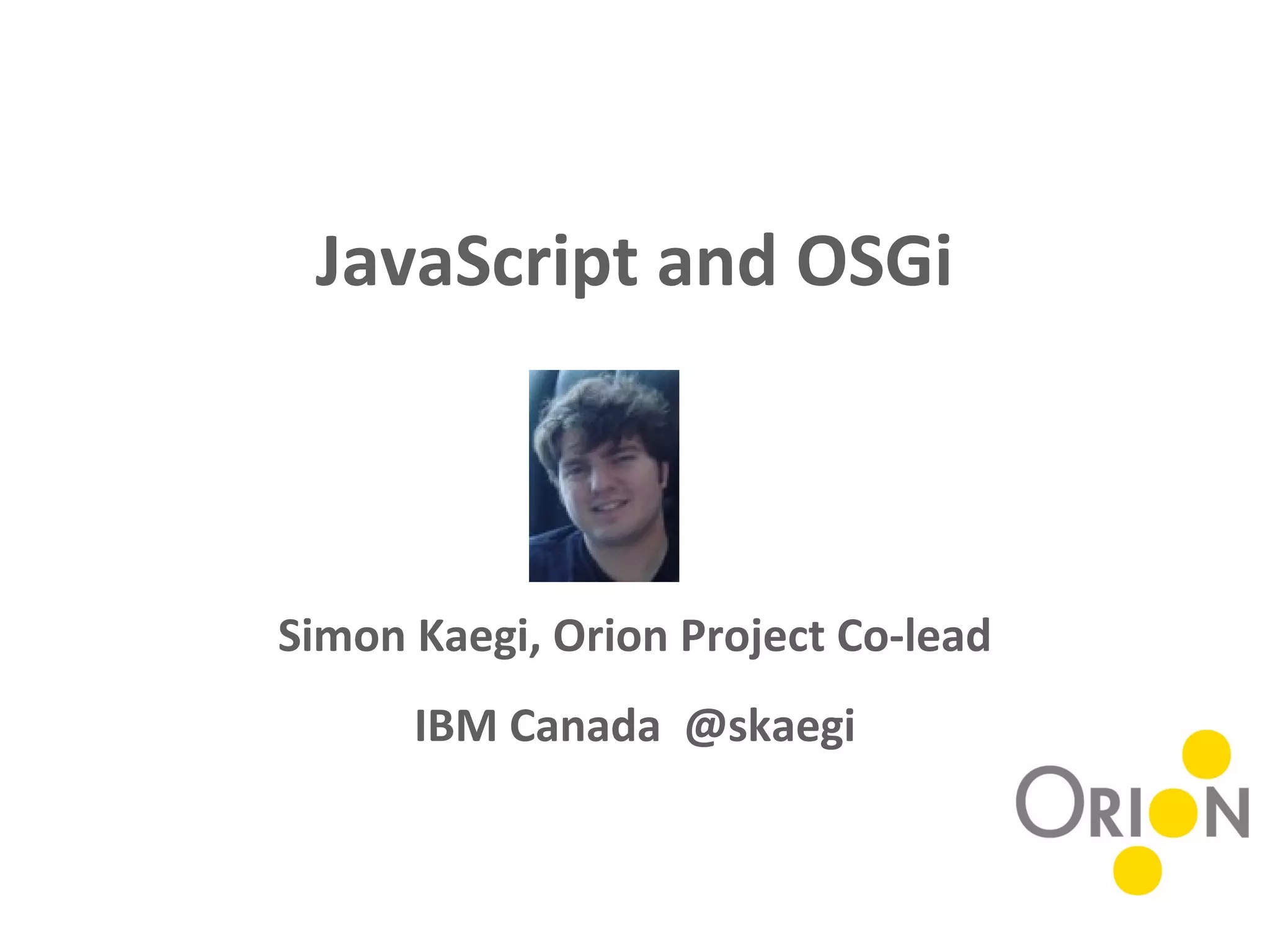 JavaScript and OSGi

Simon Kaegi, Orion Project Co-lead

IBM Canada @skaegi

ORION